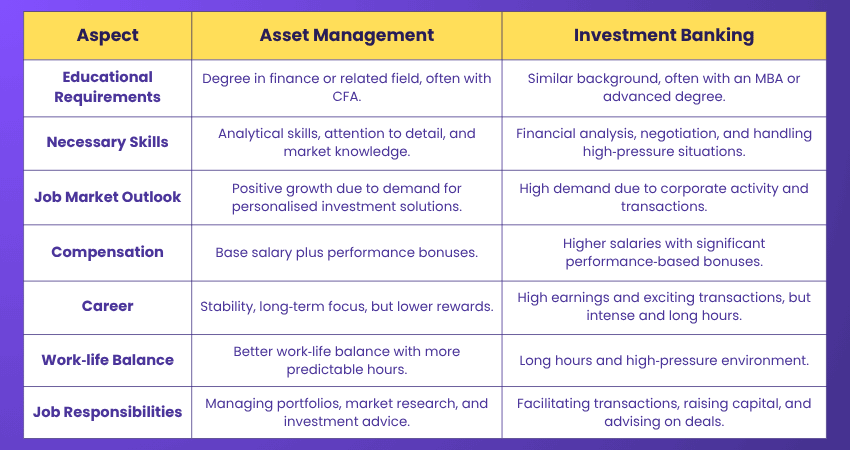 | Aspect | Asset Management | Investment Banking |
|---|---|---|
| Educational Requirements | Degree in finance or related field, often with CFA. | Similar background, often with an MBA or advanced degree. |
| Necessary Skills | Analytical skills, attention to detail, and market knowledge. | Financial analysis, negotiation, and handling high-pressure situations. |
| Job Market Outlook | Positive growth due to demand for personalised investment solutions. | High demand due to corporate activity and transactions. |
| Compensation | Base salary plus performance bonuses. | Higher salaries with significant performance-based bonuses. |
| Career | Stability, long-term focus, but lower rewards. | High earnings and exciting transactions, but intense and long hours. |
| Work-life Balance | Better work-life balance with more predictable hours. | Long hours and high-pressure environment. |
| Job Responsibilities | Managing portfolios, market research, and investment advice. | Facilitating transactions, raising capital, and advising on deals. |